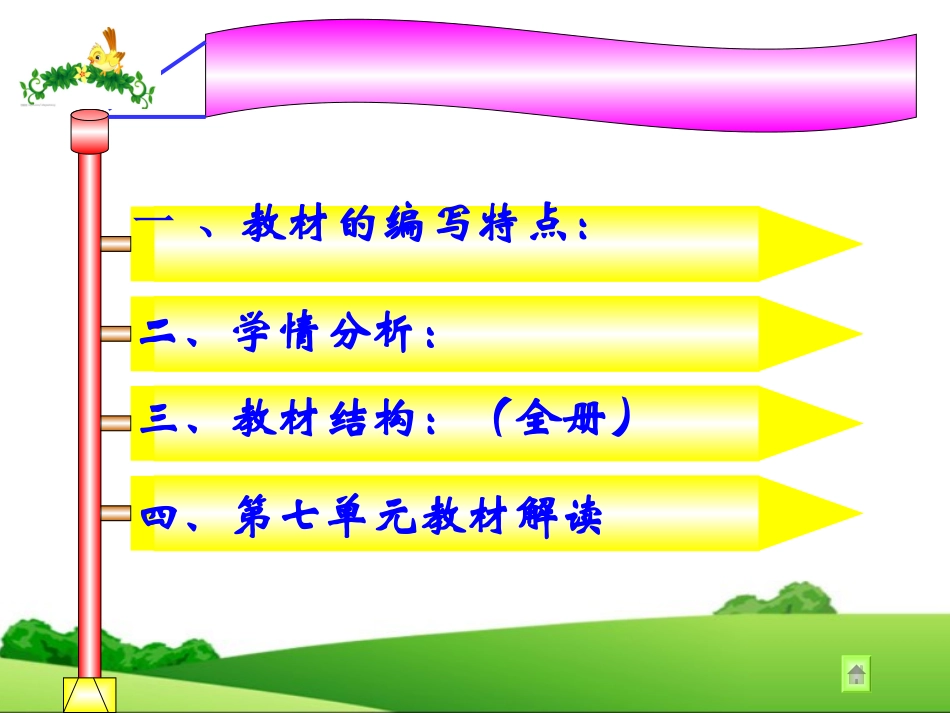 一 、教材的编写特点：

二、学情分析：

三、教材结构：（全册）

四、第七单元教材解读